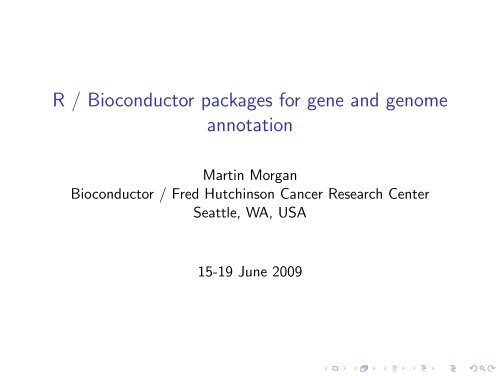 R / Bioconductor packages for gene and genome annotation

Martin Morgan
Bioconductor / Fred Hutchinson Cancer Research Center
Seattle, WA, USA

15-19 June 2009